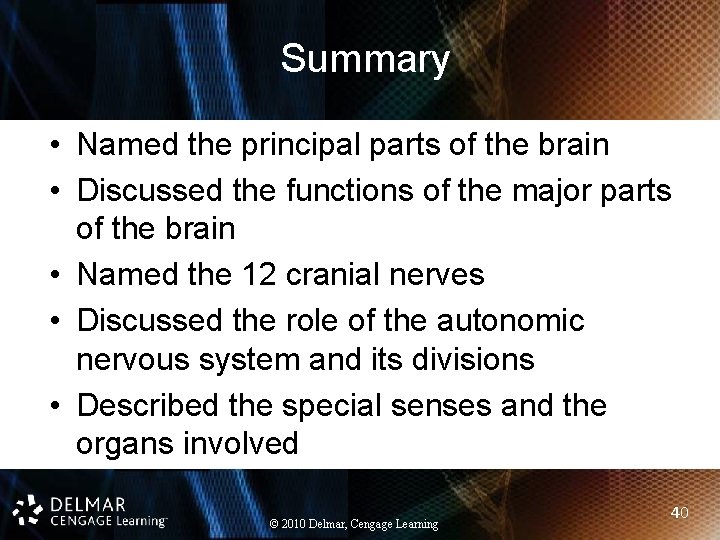 Summary

• Named the principal parts of the brain
• Discussed the functions of the major parts of the brain
• Named the 12 cranial nerves
• Discussed the role of the autonomic nervous system and its divisions
• Described the special senses and the organs involved

DELMAR
CENGAGE Learning™

© 2010 Delmar, Cengage Learning

40